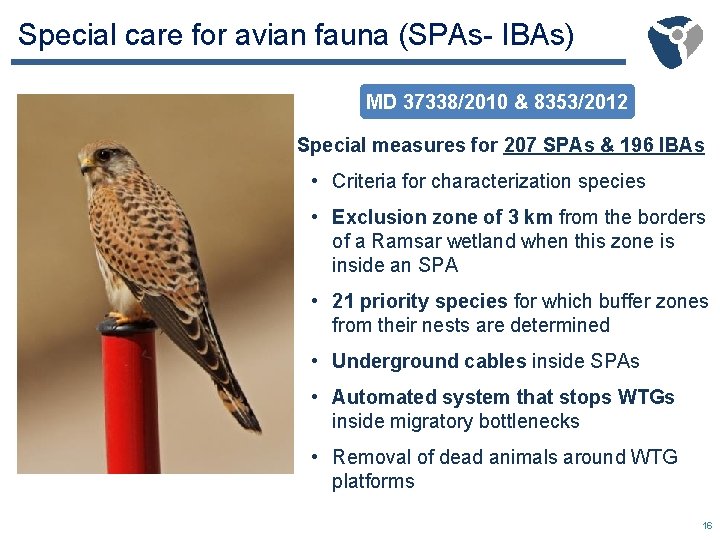 Special care for avian fauna (SPAs- IBAs)

MD 37338/2010 & 8353/2012

Special measures for 207 SPAs & 196 IBAs

• Criteria for characterization species

• Exclusion zone of 3 km from the borders of a Ramsar wetland when this zone is inside an SPA

• 21 priority species for which buffer zones from their nests are determined

• Underground cables inside SPAs

• Automated system that stops WTGs inside migratory bottlenecks

• Removal of dead animals around WTG platforms

16